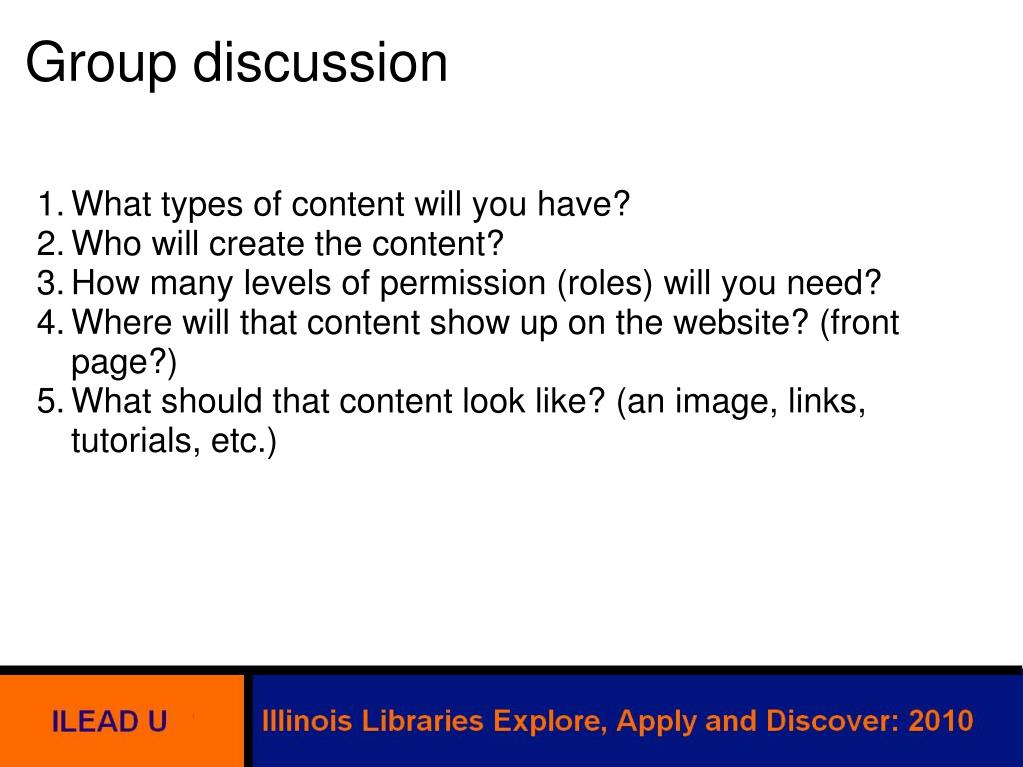 Group discussion

1. What types of content will you have?
2. Who will create the content?
3. How many levels of permission (roles) will you need?
4. Where will that content show up on the website? (front page?)
5. What should that content look like? (an image, links, tutorials, etc.)

ILEAD U

Illinois Libraries Explore, Apply and Discover: 2010